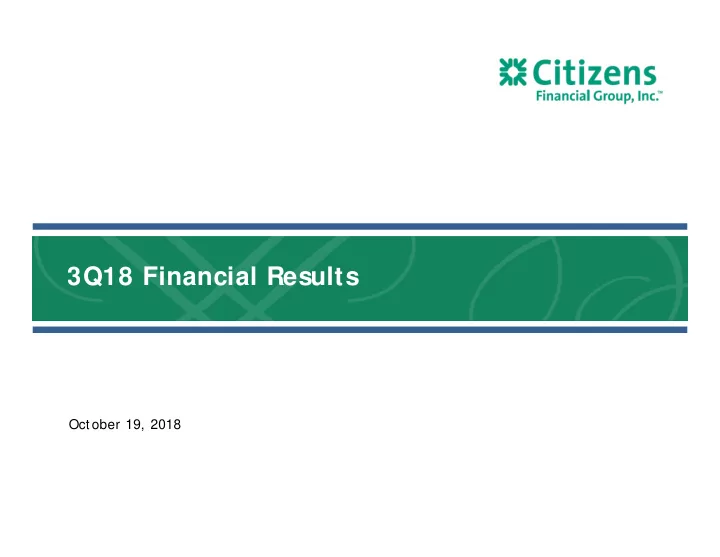 Citizens
Financial Group, Inc.™

3Q18 Financial Results

October 19, 2018